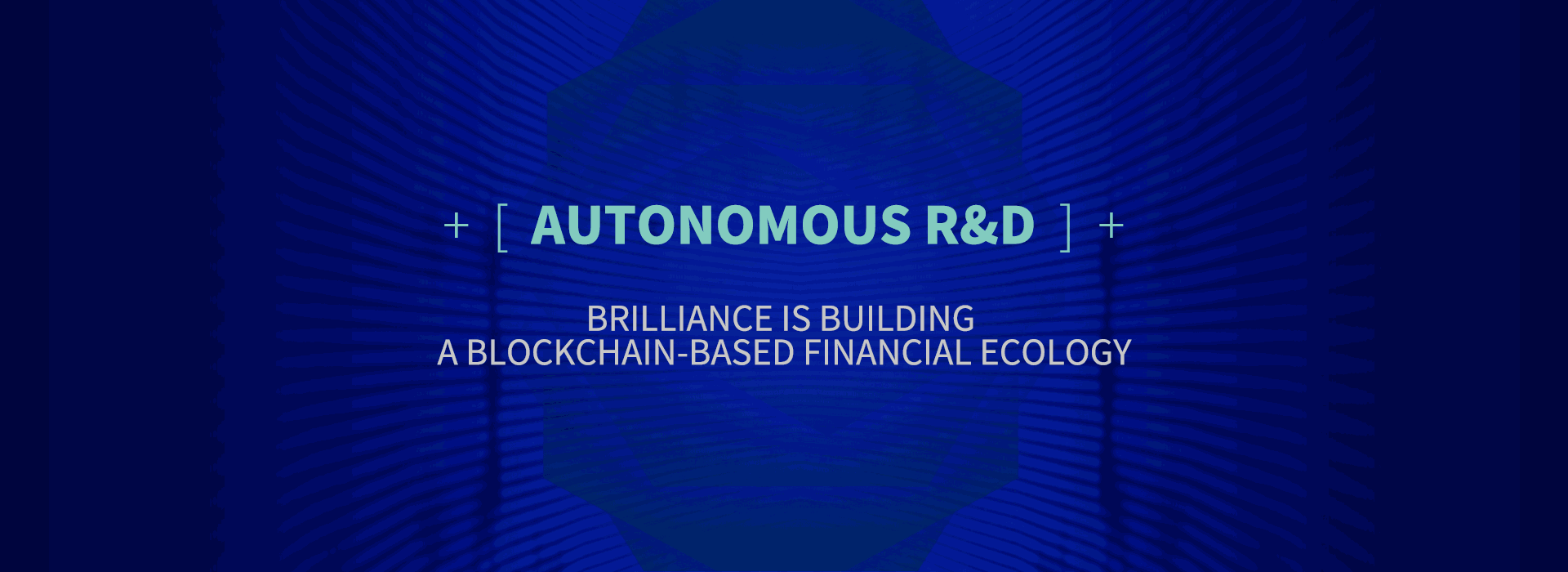 + [ AUTONOMOUS R&D ] +

BRILLIANCE IS BUILDING
A BLOCKCHAIN-BASED FINANCIAL ECOLOGY